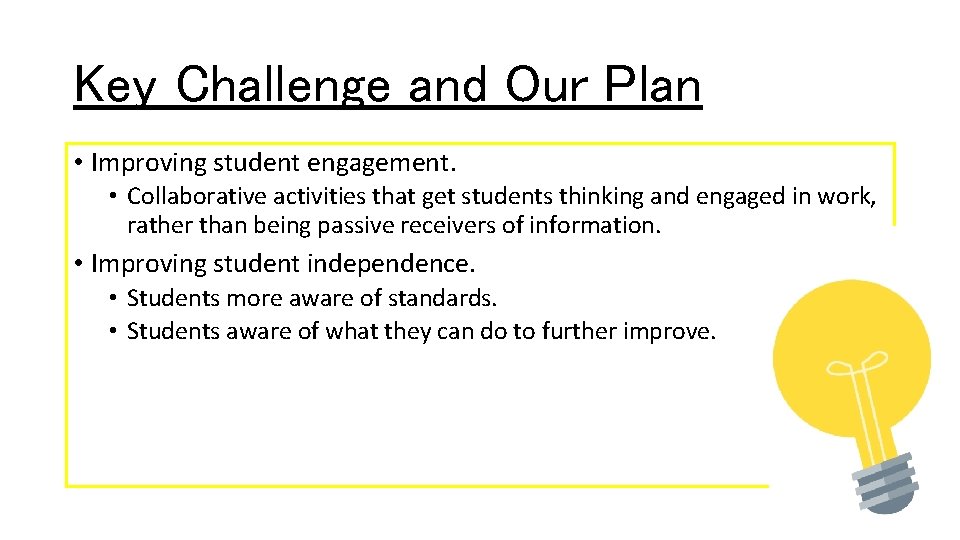 Key Challenge and Our Plan

• Improving student engagement.
  • Collaborative activities that get students thinking and engaged in work, rather than being passive receivers of information.

• Improving student independence.
  • Students more aware of standards.
  • Students aware of what they can do to further improve.